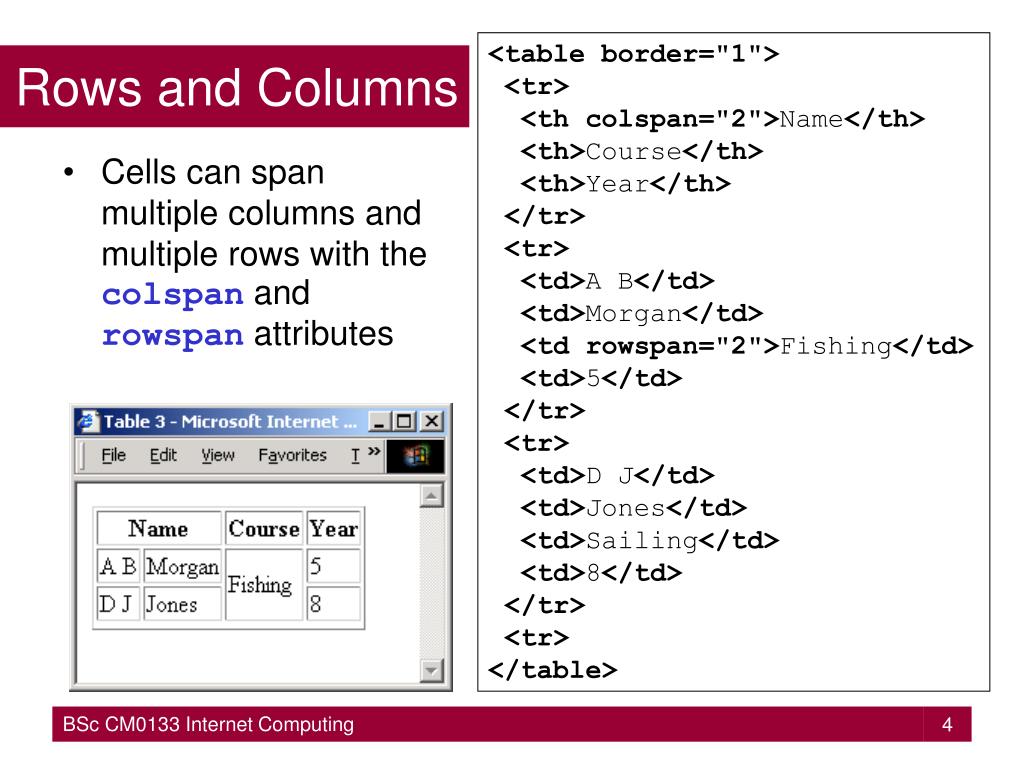 Rows and Columns

• Cells can span multiple columns and multiple rows with the colspan and rowspan attributes

Table 3 - Microsoft Internet ...

File Edit View Favorites T »

| Name | | Course | Year |
|---|---|---|---|
| A B | Morgan | Fishing | 5 |
| D J | Jones | | 8 |

<table border="1">
<tr>
<th colspan="2">Name</th>
<th>Course</th>
<th>Year</th>
</tr>
<tr>
<td>A B</td>
<td>Morgan</td>
<td rowspan="2">Fishing</td>
<td>5</td>
</tr>
<tr>
<td>D J</td>
<td>Jones</td>
<td>Sailing</td>
<td>8</td>
</tr>
<tr>
</table>

BSc CM0133 Internet Computing

4